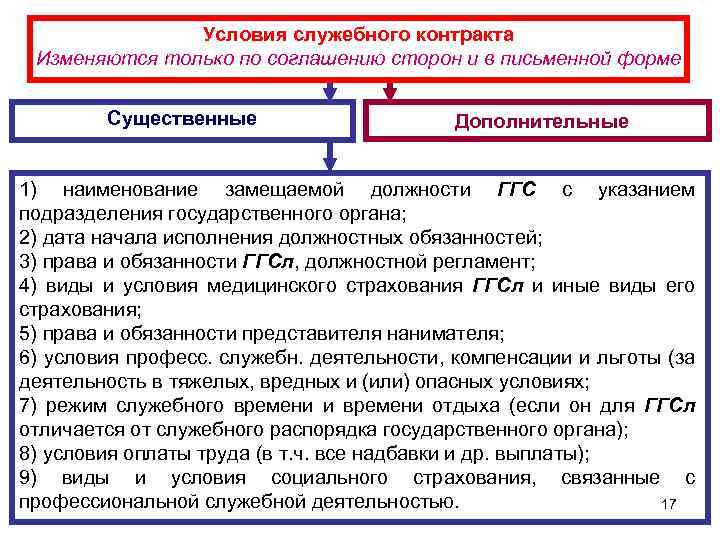 Условия служебного контракта
Изменяются только по соглашению сторон и в письменной форме

Существенные

Дополнительные

1) наименование замещаемой должности ГГС с указанием подразделения государственного органа;
2) дата начала исполнения должностных обязанностей;
3) права и обязанности ГГСл, должностной регламент;
4) виды и условия медицинского страхования ГГСл и иные виды его страхования;
5) права и обязанности представителя нанимателя;
6) условия професс. служебн. деятельности, компенсации и льготы (за деятельность в тяжелых, вредных и (или) опасных условиях;
7) режим служебного времени и времени отдыха (если он для ГГСл отличается от служебного распорядка государственного органа);
8) условия оплаты труда (в т.ч. все надбавки и др. выплаты);
9) виды и условия социального страхования, связанные с профессиональной служебной деятельностью.

17